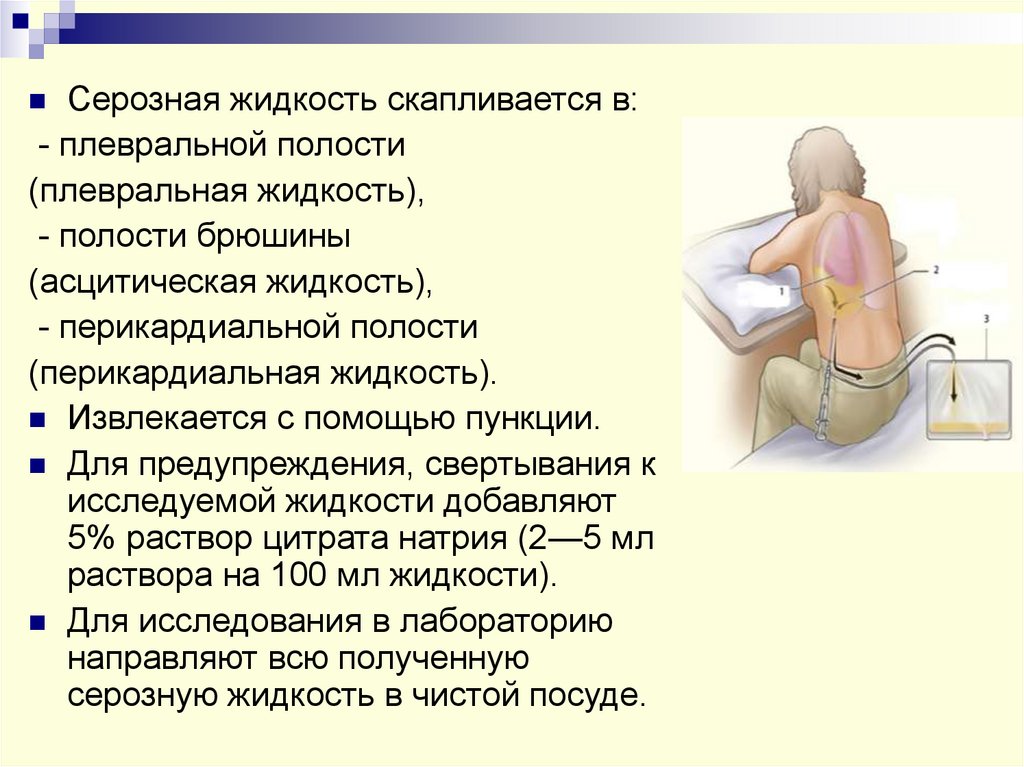 Серозная жидкость скапливается в:
- плевральной полости (плевральная жидкость),
- полости брюшины (асцитическая жидкость),
- перикардиальной полости (перикардиальная жидкость).

Извлекается с помощью пункции.

Для предупреждения, свертывания к исследуемой жидкости добавляют 5% раствор цитрата натрия (2—5 мл раствора на 100 мл жидкости).

Для исследования в лабораторию направляют всю полученную серозную жидкость в чистой посуде.

1
2
3